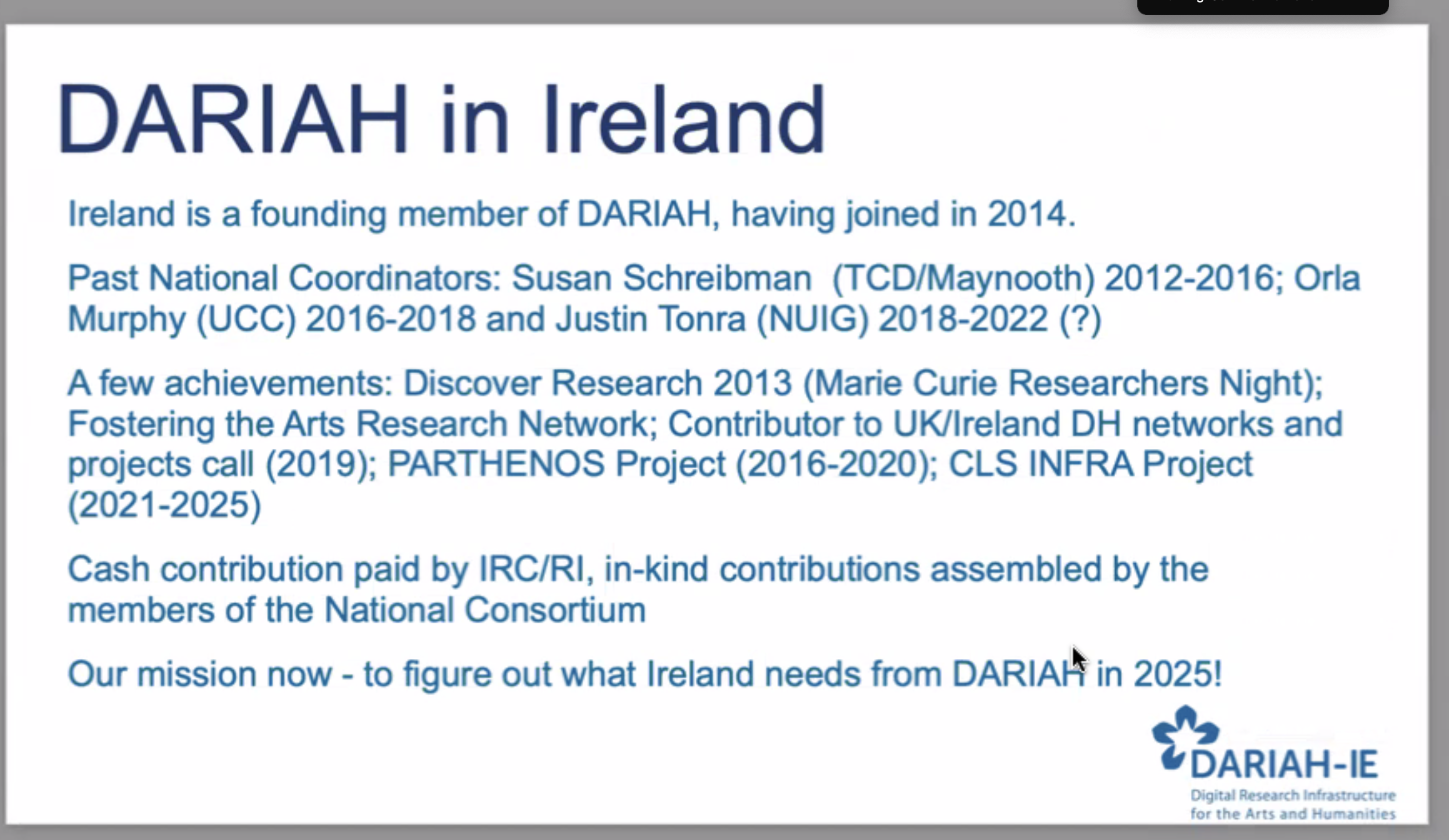 DARIAH in Ireland

Ireland is a founding member of DARIAH, having joined in 2014.

Past National Coordinators: Susan Schreibman (TCD/Maynooth) 2012-2016; Orla Murphy (UCC) 2016-2018 and Justin Tonra (NUIG) 2018-2022 (?)

A few achievements: Discover Research 2013 (Marie Curie Researchers Night); Fostering the Arts Research Network; Contributor to UK/Ireland DH networks and projects call (2019); PARTHENOS Project (2016-2020); CLS INFRA Project (2021-2025)

Cash contribution paid by IRC/RI, in-kind contributions assembled by the members of the National Consortium

Our mission now - to figure out what Ireland needs from DARIAH in 2025!

DARIAH-IE
Digital Research Infrastructure for the Arts and Humanities